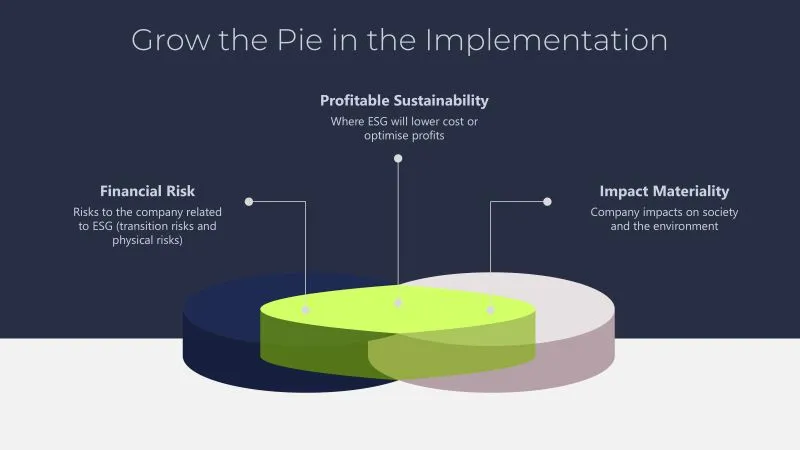 Grow the Pie in the Implementation

Profitable Sustainability
Where ESG will lower cost or optimise profits

Financial Risk
Risks to the company related to ESG (transition risks and physical risks)

Impact Materiality
Company impacts on society and the environment